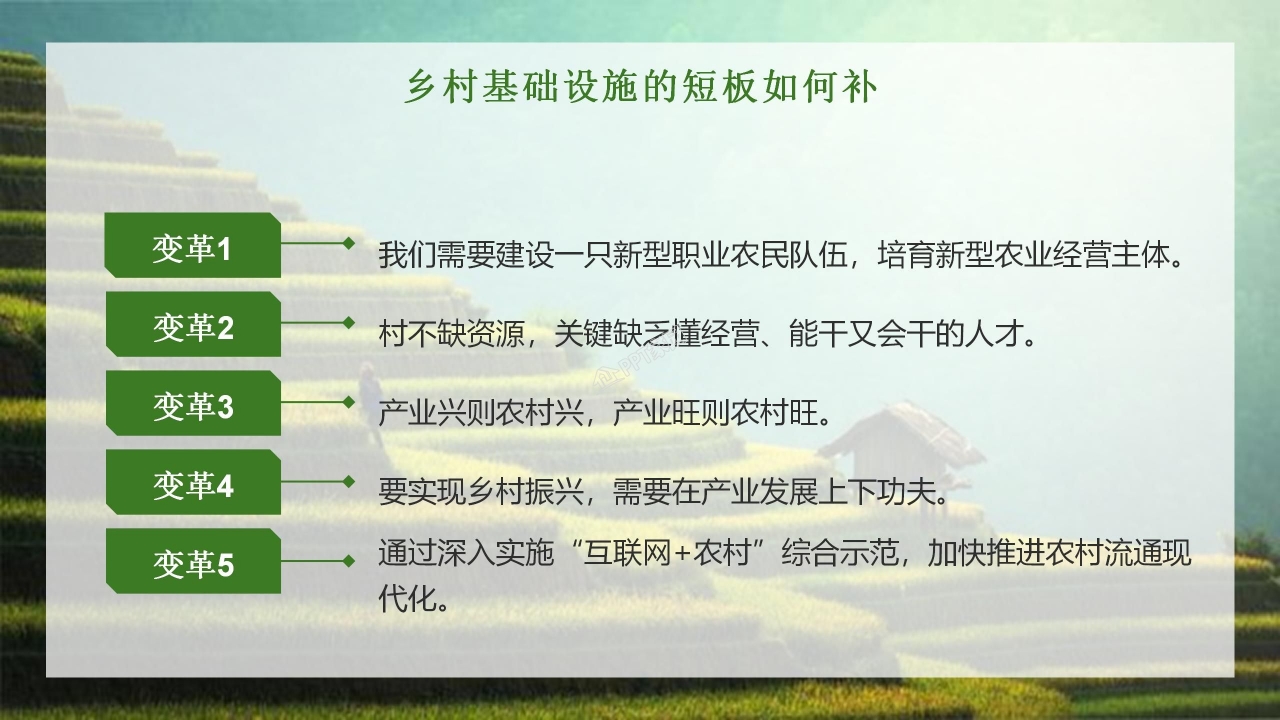 乡村基础设施的短板如何补

变革1
我们需要建设一只新型职业农民队伍，培育新型农业经营主体。

变革2
村不缺资源，关键缺乏懂经营、能干又会干的人才。

变革3
产业兴则农村兴，产业旺则农村旺。

变革4
要实现乡村振兴，需要在产业发展上下功夫。

变革5
通过深入实施“互联网+农村”综合示范，加快推进农村流通现代化。